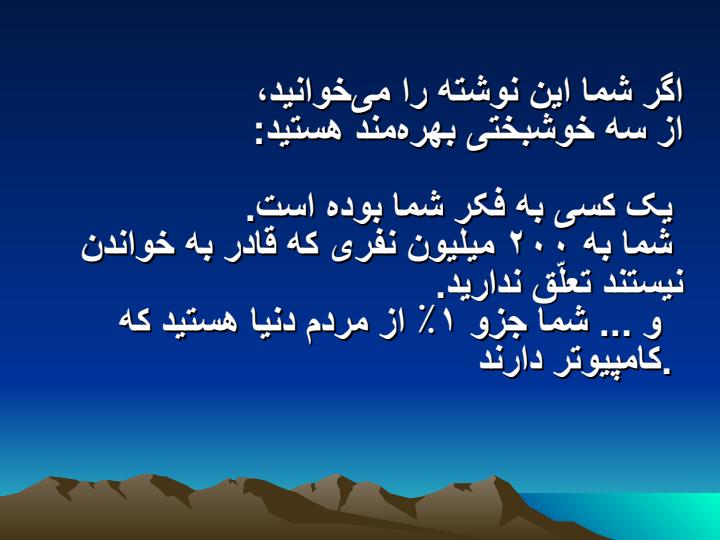 اگر شما این نوشته را می‌خوانید،
از سه خوشبختی بهره‌مند هستید:

یک کسی به فکر شما بوده است.
شما به ۲۰۰ میلیون نفری که قادر به خواندن نیستند تعلّق ندارید.
و ... شما جزو ۱٪ از مردم دنیا هستید که کامپیوتر دارند.